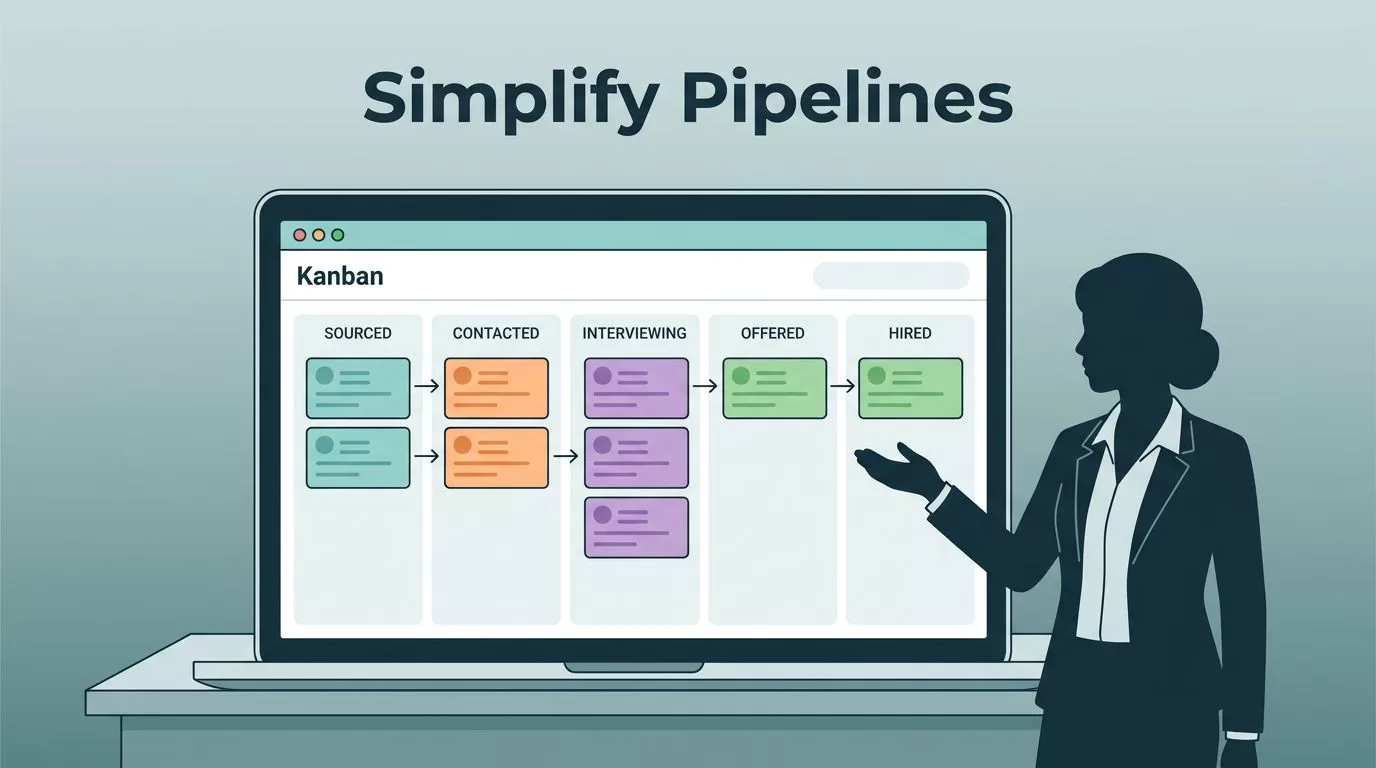 Simplify Pipelines

Kanban

SOURCED
CONTACTED
INTERVIEWING
OFFERED
HIRED